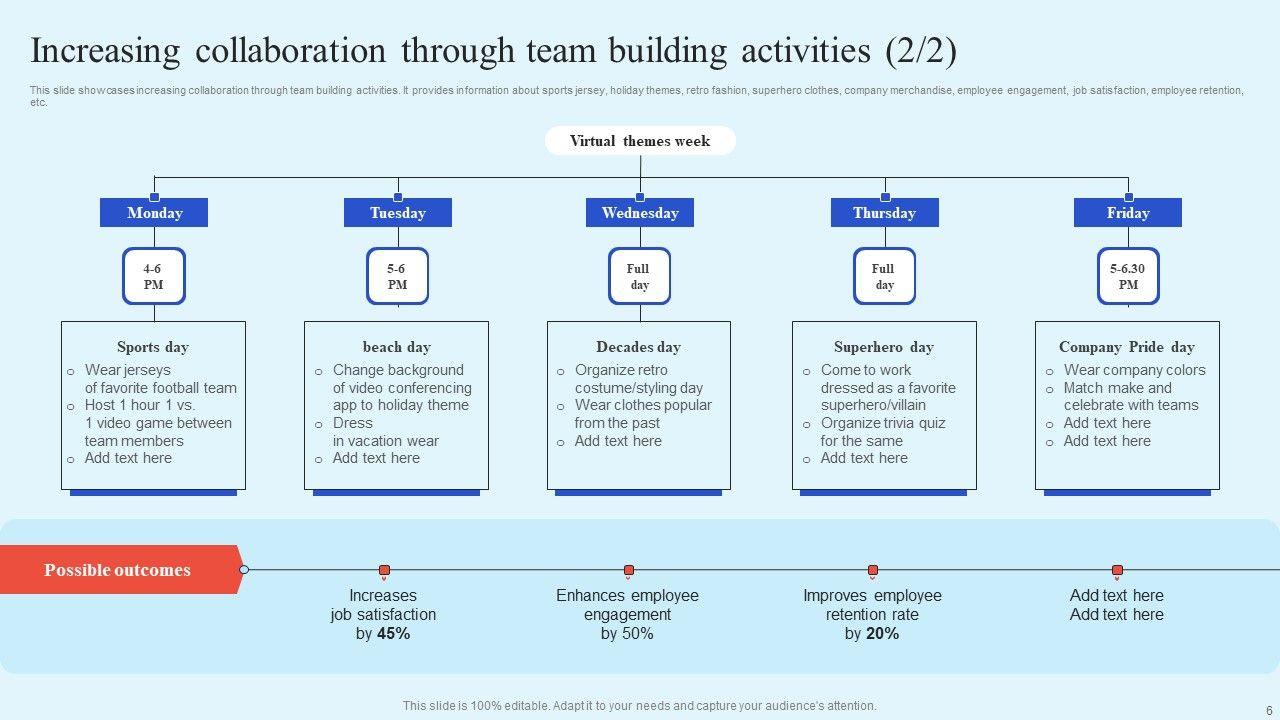 Increasing collaboration through team building activities (2/2)

This slide showcases increasing collaboration through team building activities. It provides information about sports jersey, holiday themes, retro fashion, superhero clothes, company merchandise, employee engagement, job satisfaction, employee retention, etc.

Virtual themes week

Monday

4-6 PM

Sports day
o Wear jerseys of favorite football team
o Host 1 hour 1 vs. 1 video game between team members
o Add text here

Tuesday

5-6 PM

beach day
o Change background of video conferencing app to holiday theme
o Dress in vacation wear
o Add text here

Wednesday

Full day

Decades day
o Organize retro costume/styling day
o Wear clothes popular from the past
o Add text here

Thursday

Full day

Superhero day
o Come to work dressed as a favorite superhero/villain
o Organize trivia quiz for the same
o Add text here

Friday

5-6.30 PM

Company Pride day
o Wear company colors
o Match make and celebrate with teams
o Add text here
o Add text here

Possible outcomes

Increases job satisfaction by 45%

Enhances employee engagement by 50%

Improves employee retention rate by 20%

Add text here
Add text here

This slide is 100% editable. Adapt it to your needs and capture your audience's attention.

6